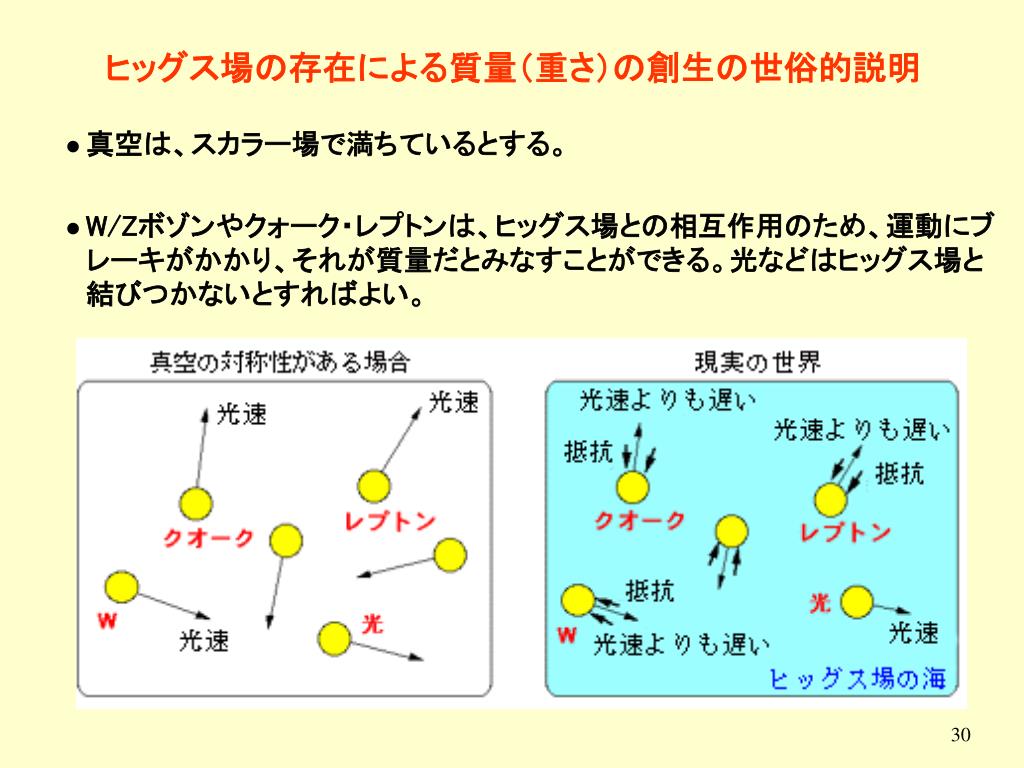 ヒッグス場の存在による質量（重さ）の創生の世俗的説明

● 真空は、スカラー場で満ちているとする。

● W/Zボゾンやクォーク・レプトンは、ヒッグス場との相互作用のため、運動にブレーキがかかり、それが質量だとみなすことができる。光などはヒッグス場と結びつかないとすればよい。

真空の対称性がある場合

光速

光速

クオーク

レプトン

W

光速

光

現実の世界

光速よりも遅い

抵抗

光速よりも遅い

抵抗

クオーク

レプトン

抵抗

光

W

光速よりも遅い

光速

ヒッグス場の海

30